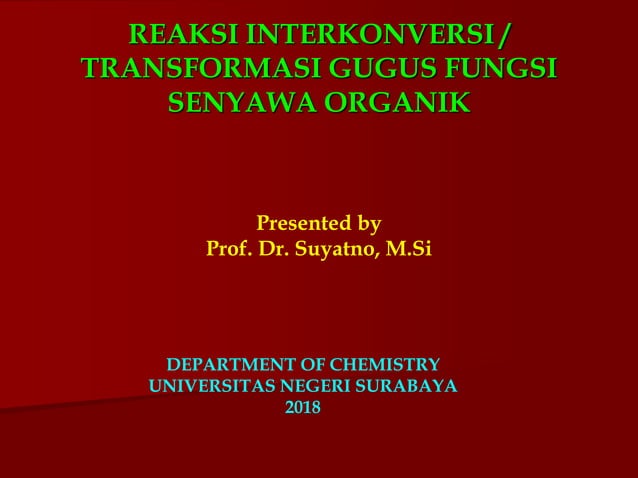 REAKSI INTERKONVERSI / TRANSFORMASI GUGUS FUNGSI SENYAWA ORGANIK

Presented by
Prof. Dr. Suyatno, M.Si

DEPARTMENT OF CHEMISTRY
UNIVERSITAS NEGERI SURABAYA
2018